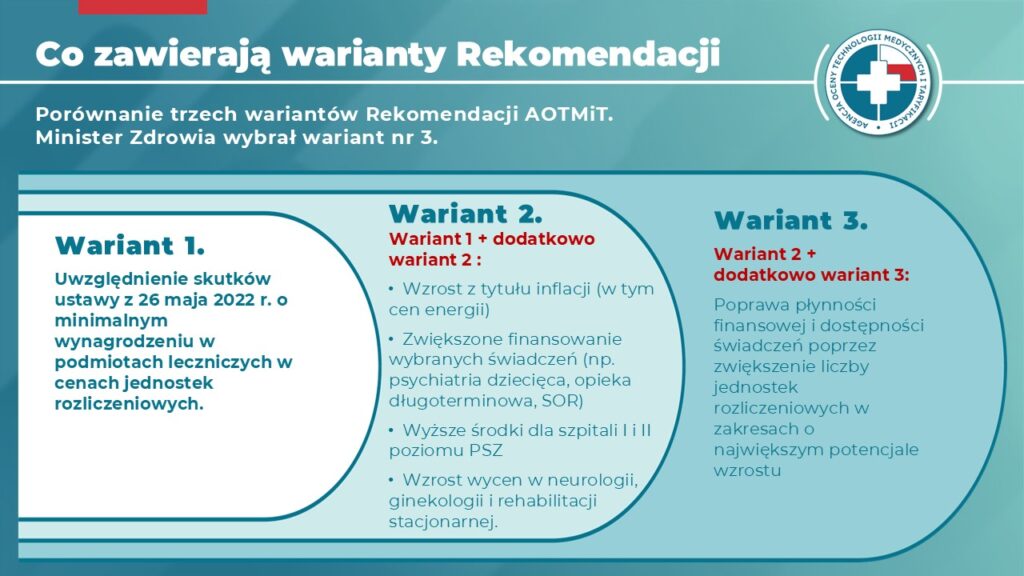 Co zawierają warianty Rekomendacji

AGENCJA OCENY TECHNOLOGII MEDYCZNYCH I TARYFIKACJI

Porównanie trzech wariantów Rekomendacji AOTMiT. Minister Zdrowia wybrał wariant nr 3.

Wariant 1.

Uwzględnienie skutków ustawy z 26 maja 2022 r. o minimalnym wynagrodzeniu w podmiotach leczniczych w cenach jednostek rozliczeniowych.

Wariant 2.

Wariant 1 + dodatkowo wariant 2 :

• Wzrost z tytułu inflacji (w tym cen energii)

• Zwiększone finansowanie wybranych świadczeń (np. psychiatria dziecięca, opieka długoterminowa, SOR)

• Wyższe środki dla szpitali I i II poziomu PSZ

• Wzrost wycen w neurologii, ginekologii i rehabilitacji stacjonarnej.

Wariant 3.

Wariant 2 + dodatkowo wariant 3:

Poprawa płynności finansowej i dostępności świadczeń poprzez zwiększenie liczby jednostek rozliczeniowych w zakresach o największym potencjale wzrostu